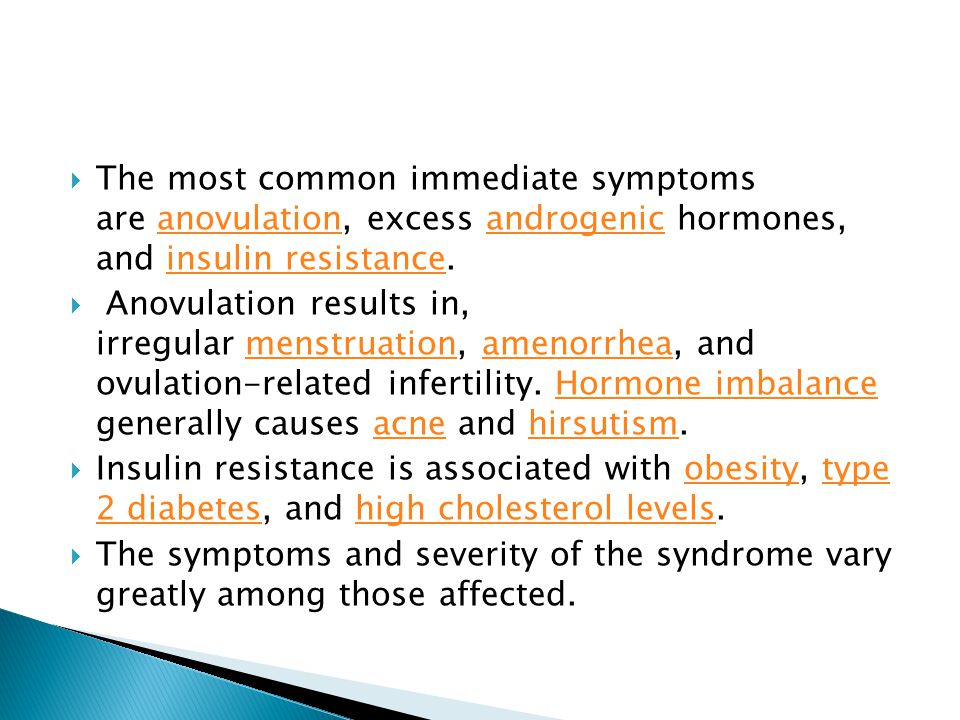 The most common immediate symptoms are anovulation, excess androgenic hormones, and insulin resistance.

Anovulation results in, irregular menstruation, amenorrhea, and ovulation-related infertility. Hormone imbalance generally causes acne and hirsutism.

Insulin resistance is associated with obesity, type 2 diabetes, and high cholesterol levels.

The symptoms and severity of the syndrome vary greatly among those affected.